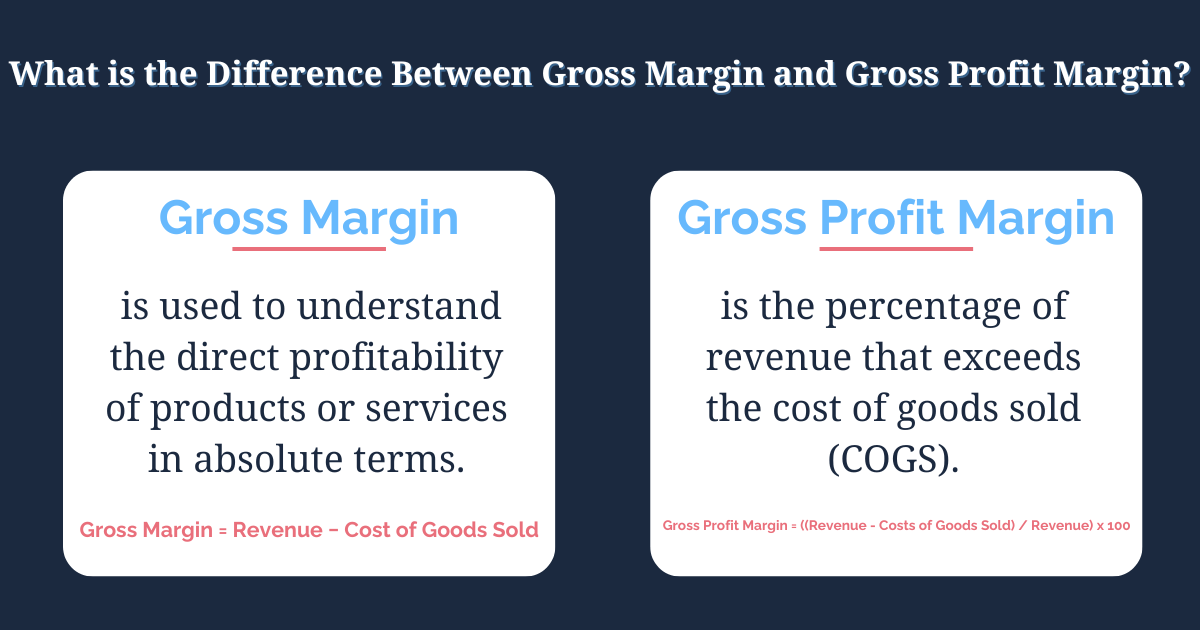 What is the Difference Between Gross Margin and Gross Profit Margin?

Gross Margin

is used to understand the direct profitability of products or services in absolute terms.

Gross Margin = Revenue – Cost of Goods Sold

Gross Profit Margin

is the percentage of revenue that exceeds the cost of goods sold (COGS).

Gross Profit Margin = ((Revenue - Costs of Goods Sold) / Revenue) x 100